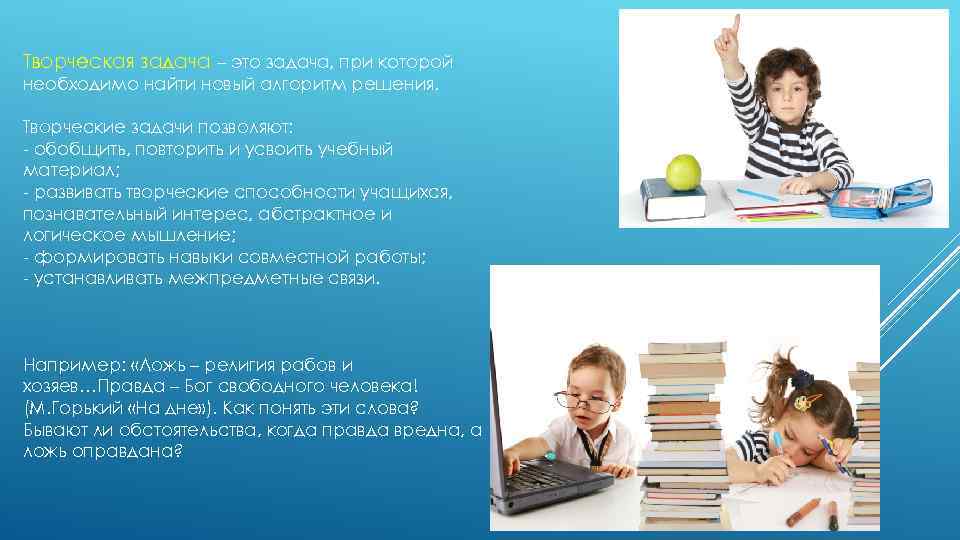 Творческая задача – это задача, при которой необходимо найти новый алгоритм решения.

Творческие задачи позволяют:
- обобщить, повторить и усвоить учебный материал;
- развивать творческие способности учащихся, познавательный интерес, абстрактное и логическое мышление;
- формировать навыки совместной работы;
- устанавливать межпредметные связи.

Например: «Ложь – религия рабов и хозяев…Правда – Бог свободного человека! (М.Горький «На дне»). Как понять эти слова? Бывают ли обстоятельства, когда правда вредна, а ложь оправдана?